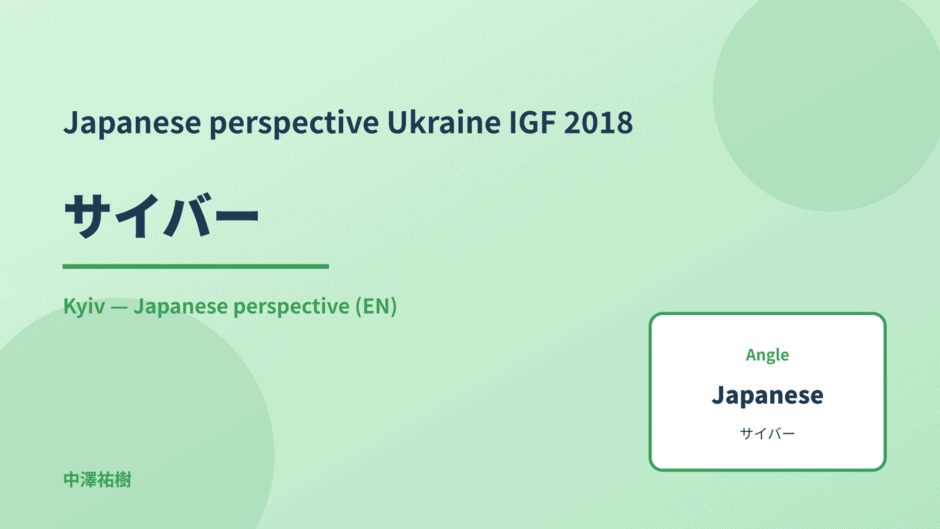 Japanese perspective Ukraine IGF 2018

サイバー

Kyiv — Japanese perspective (EN)

Angle

Japanese

サイバー

中澤祐樹